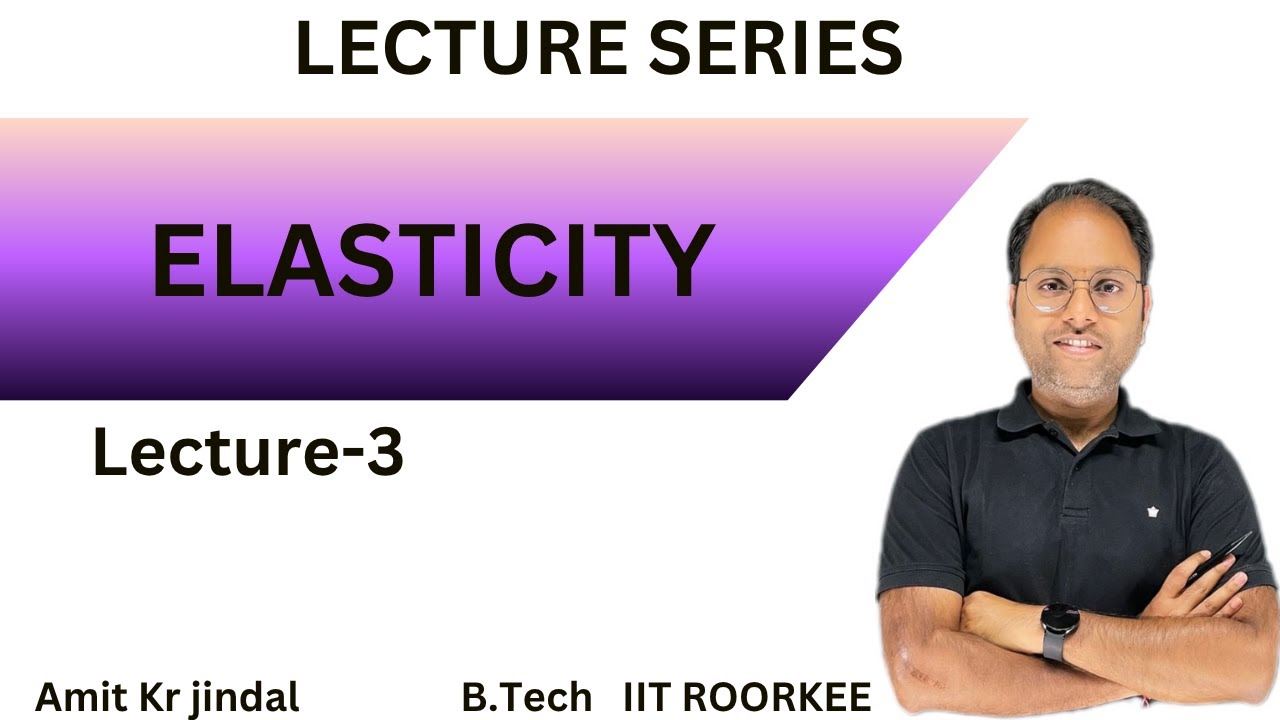 LECTURE SERIES

ELASTICITY

Lecture-3

Amit Kr jindal

B.Tech IIT ROORKEE